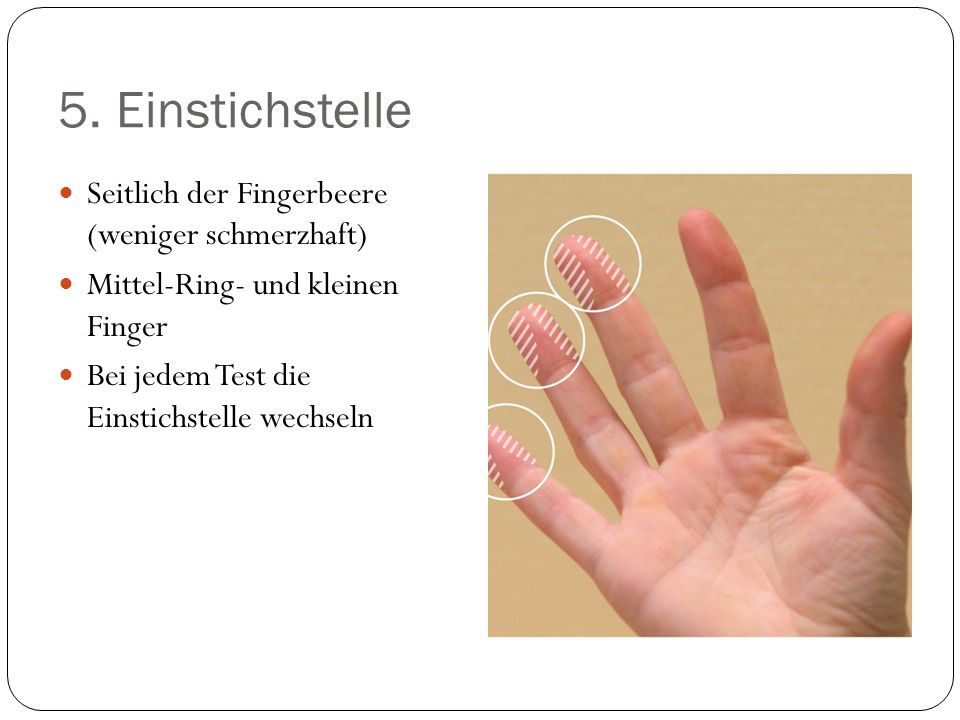 5. Einstichstelle

- Seitlich der Fingerbeere (weniger schmerzhaft)
- Mittel-Ring- und kleinen Finger
- Bei jedem Test die Einstichstelle wechseln